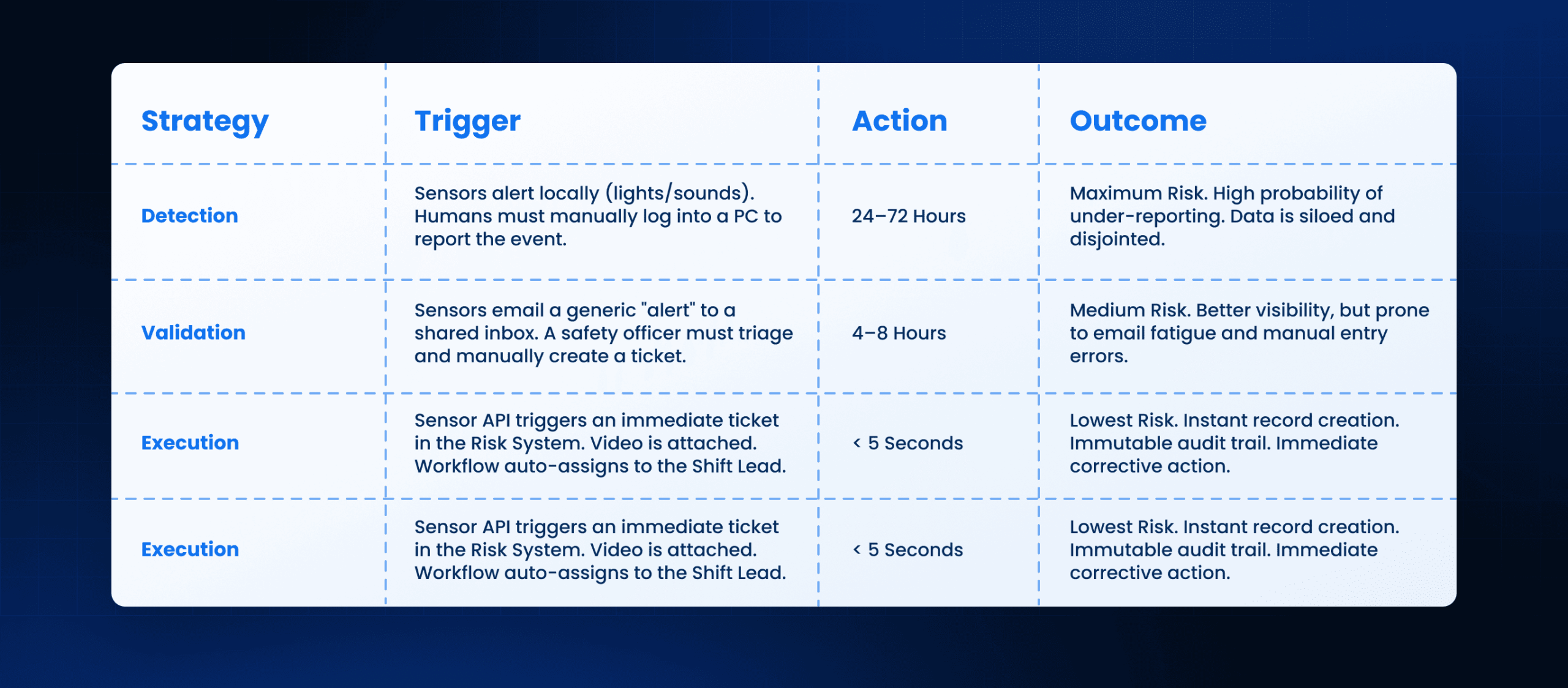 | Strategy | Trigger | Action | Outcome |
|---|---|---|---|
| Detection | Sensors alert locally (lights/sounds). Humans must manually log into a PC to report the event. | 24–72 Hours | Maximum Risk. High probability of under-reporting. Data is siloed and disjointed. |
| Validation | Sensors email a generic "alert" to a shared inbox. A safety officer must triage and manually create a ticket. | 4–8 Hours | Medium Risk. Better visibility, but prone to email fatigue and manual entry errors. |
| Execution | Sensor API triggers an immediate ticket in the Risk System. Video is attached. Workflow auto-assigns to the Shift Lead. | < 5 Seconds | Lowest Risk. Instant record creation. Immutable audit trail. Immediate corrective action. |
| Execution | Sensor API triggers an immediate ticket in the Risk System. Video is attached. Workflow auto-assigns to the Shift Lead. | < 5 Seconds | Lowest Risk. Instant record creation. Immutable audit trail. Immediate corrective action. |